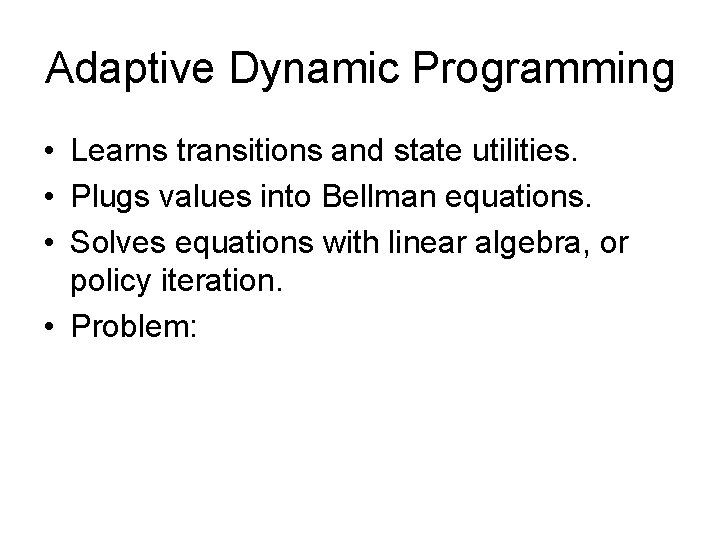 Adaptive Dynamic Programming

• Learns transitions and state utilities.
• Plugs values into Bellman equations.
• Solves equations with linear algebra, or policy iteration.
• Problem: